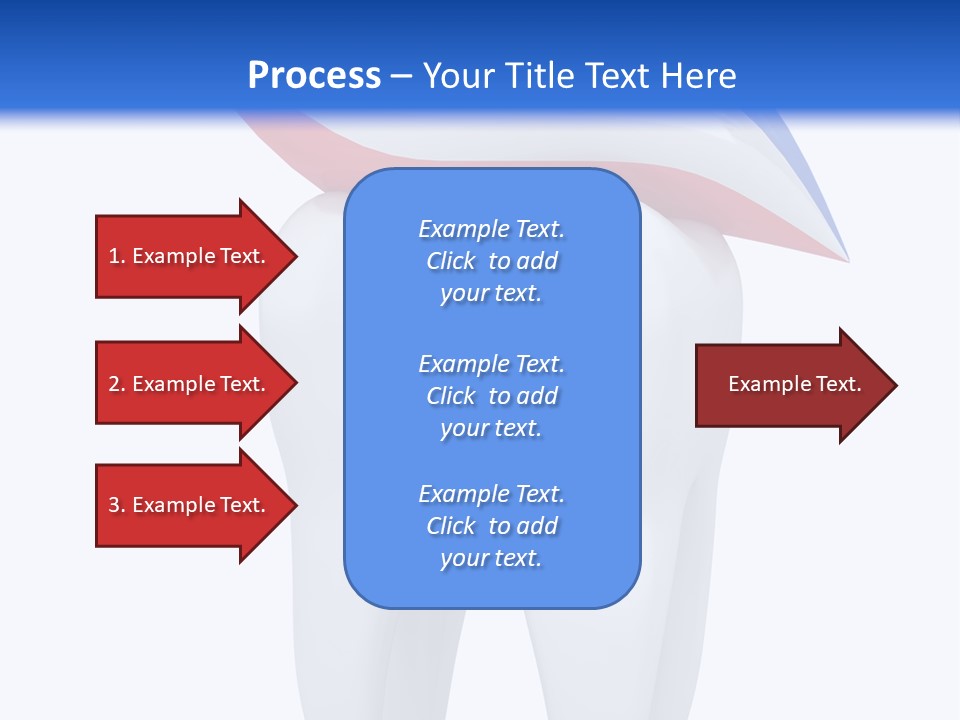 Process – Your Title Text Here

1. Example Text.

2. Example Text.

3. Example Text.

Example Text. Click to add your text.

Example Text. Click to add your text.

Example Text. Click to add your text.

Example Text.